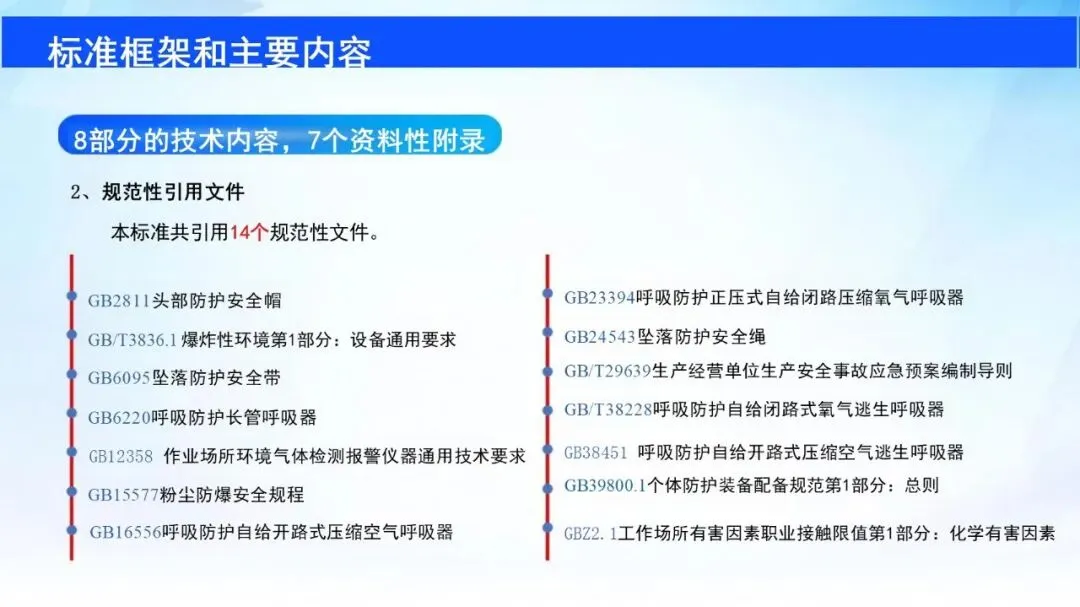 标准框架和主要内容

8部分的技术内容，7个资料性附录

2、规范性引用文件

本标准共引用14个规范性文件。

GB2811头部防护安全帽

GB/T3836.1 爆炸性环境第1部分：设备通用要求

GB6095坠落防护安全带

GB6220呼吸防护长管呼吸器

GB12358 作业场所环境气体检测报警仪器通用技术要求

GB15577粉尘防爆安全规程

GB16556呼吸防护自给开路式压缩空气呼吸器

GB23394呼吸防护正压式自给闭路压缩氧气呼吸器

GB24543坠落防护安全绳

GB/T29639生产经营单位生产安全事故应急预案编制导则

GB/T38228呼吸防护自给闭路式氧气逃生呼吸器

GB38451 呼吸防护自给开路式压缩空气逃生呼吸器

GB39800.1个体防护装备配备规范第1部分：总则

GBZ2.1工作场所有害因素职业接触限值第1部分：化学有害因素